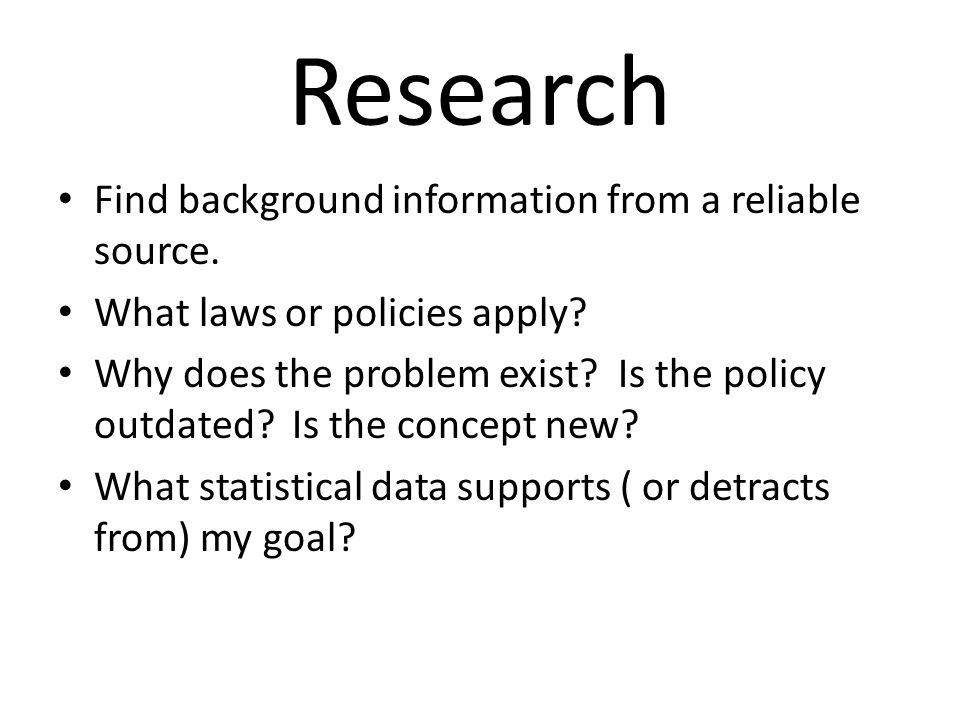 Research

• Find background information from a reliable source.
• What laws or policies apply?
• Why does the problem exist? Is the policy outdated? Is the concept new?
• What statistical data supports ( or detracts from) my goal?